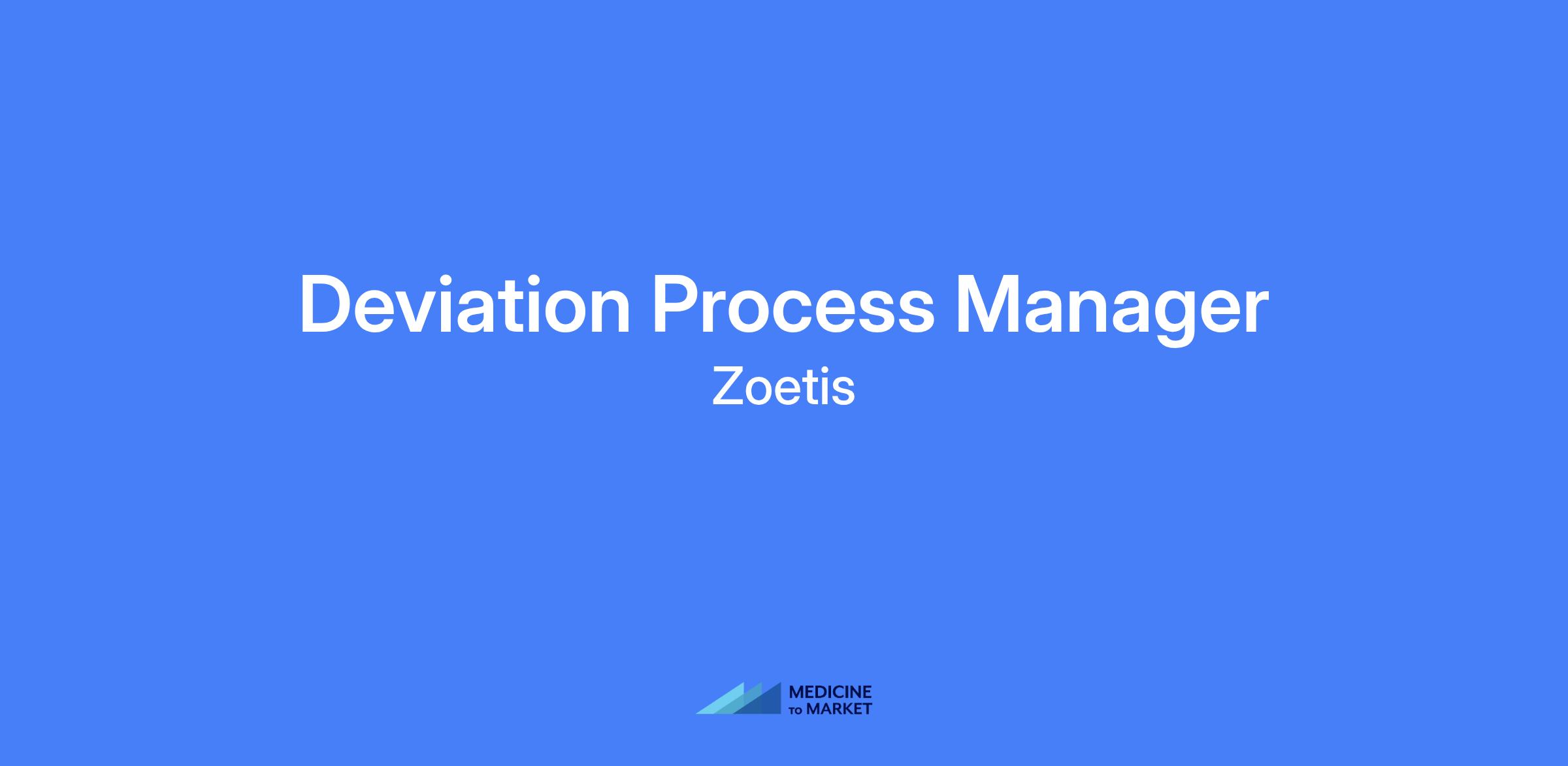 Deviation Process Manager
Zoetis

MEDICINE
TO MARKET